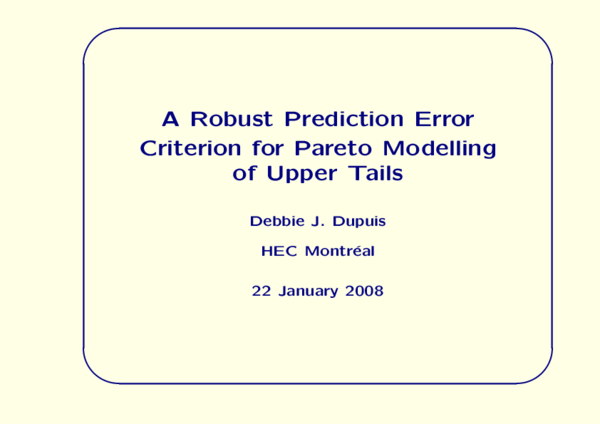 A Robust Prediction Error Criterion for Pareto Modelling of Upper Tails

Debbie J. Dupuis

HEC Montréal

22 January 2008